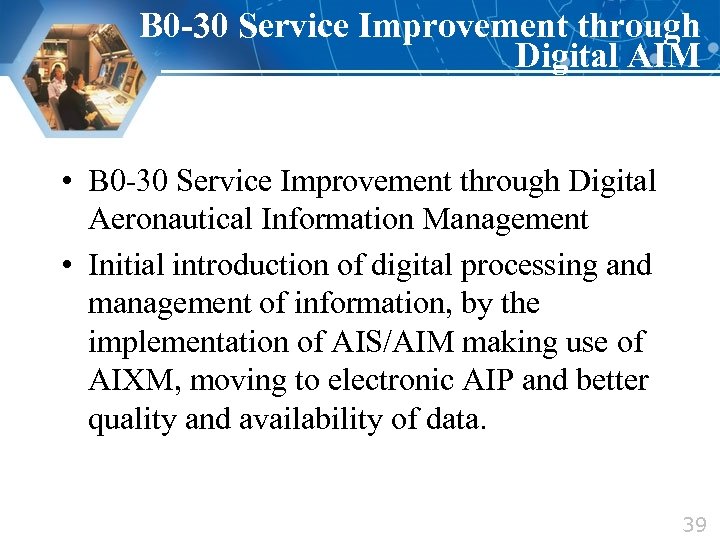 B0-30 Service Improvement through Digital AIM

• B0-30 Service Improvement through Digital Aeronautical Information Management

• Initial introduction of digital processing and management of information, by the implementation of AIS/AIM making use of AIXM, moving to electronic AIP and better quality and availability of data.

39